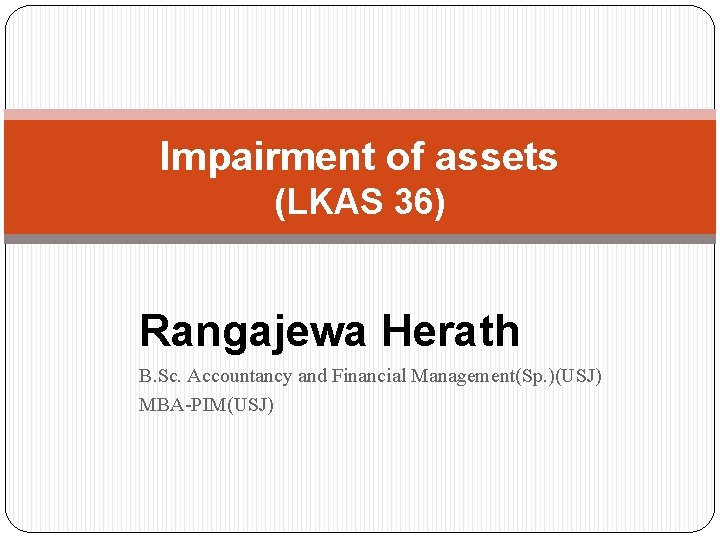 Impairment of assets
(LKAS 36)

Rangajewa Herath
B.Sc. Accountancy and Financial Management(Sp.)(USJ)
MBA-PIM(USJ)